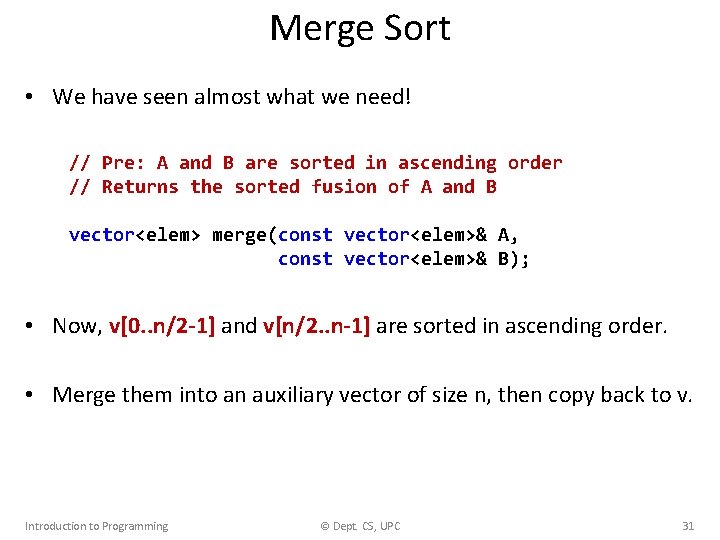 Merge Sort

• We have seen almost what we need!

// Pre: A and B are sorted in ascending order
// Returns the sorted fusion of A and B

vector<elem> merge(const vector<elem>& A,
                   const vector<elem>& B);

• Now, v[0..n/2-1] and v[n/2..n-1] are sorted in ascending order.

• Merge them into an auxiliary vector of size n, then copy back to v.

Introduction to Programming © Dept. CS, UPC 31